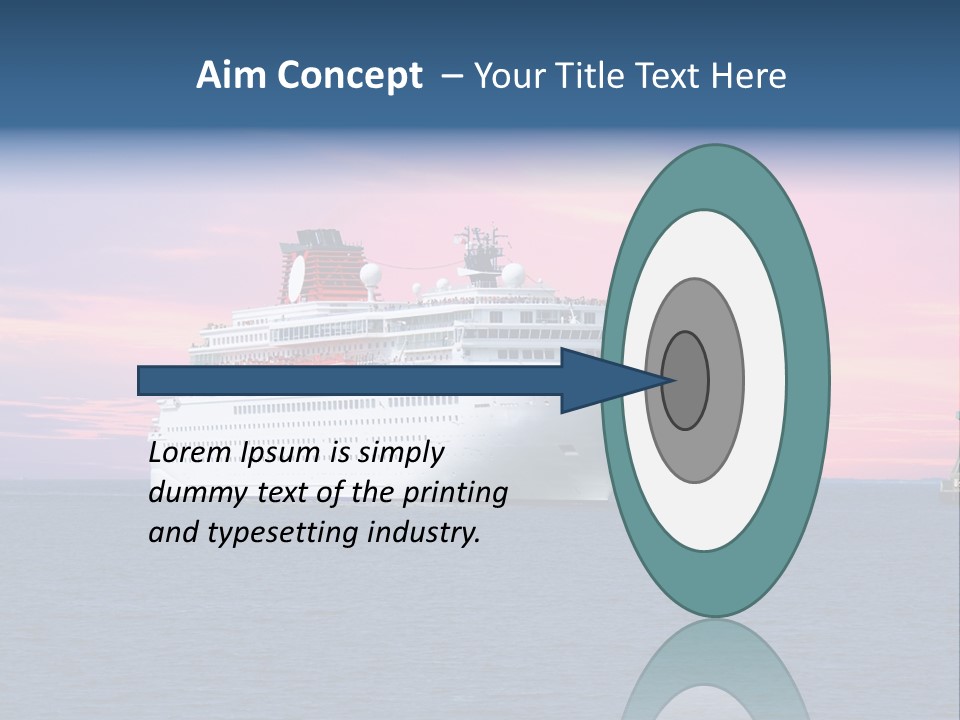 Aim Concept – Your Title Text Here

Lorem Ipsum is simply dummy text of the printing and typesetting industry.